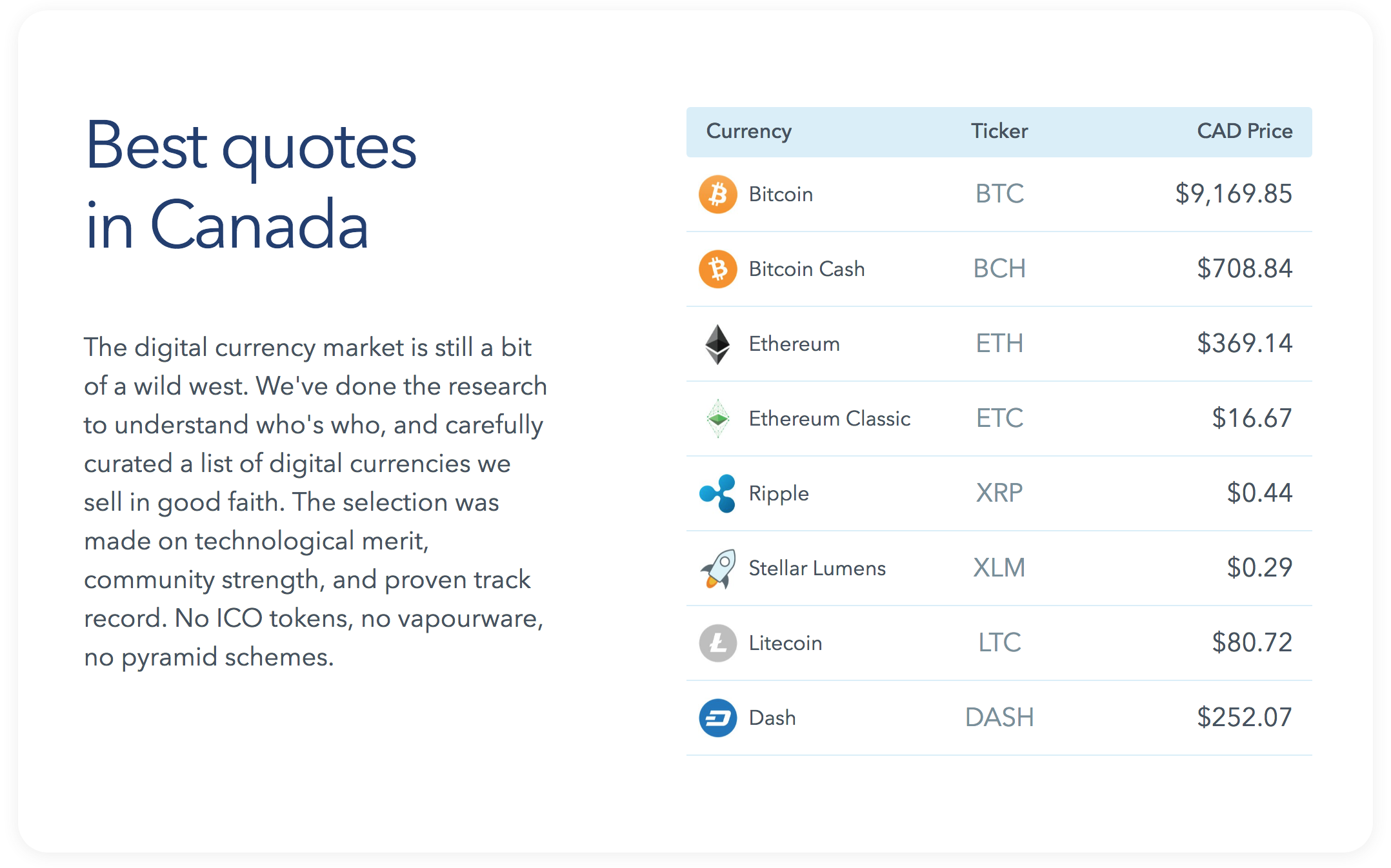 Best quotes in Canada

The digital currency market is still a bit of a wild west. We've done the research to understand who's who, and carefully curated a list of digital currencies we sell in good faith. The selection was made on technological merit, community strength, and proven track record. No ICO tokens, no vapourware, no pyramid schemes.

| Currency | Ticker | CAD Price |
|---|---|---|
| Bitcoin | BTC | \$9,169.85 |
| Bitcoin Cash | BCH | \$708.84 |
| Ethereum | ETH | \$369.14 |
| Ethereum Classic | ETC | \$16.67 |
| Ripple | XRP | \$0.44 |
| Stellar Lumens | XLM | \$0.29 |
| Litecoin | LTC | \$80.72 |
| Dash | DASH | \$252.07 |